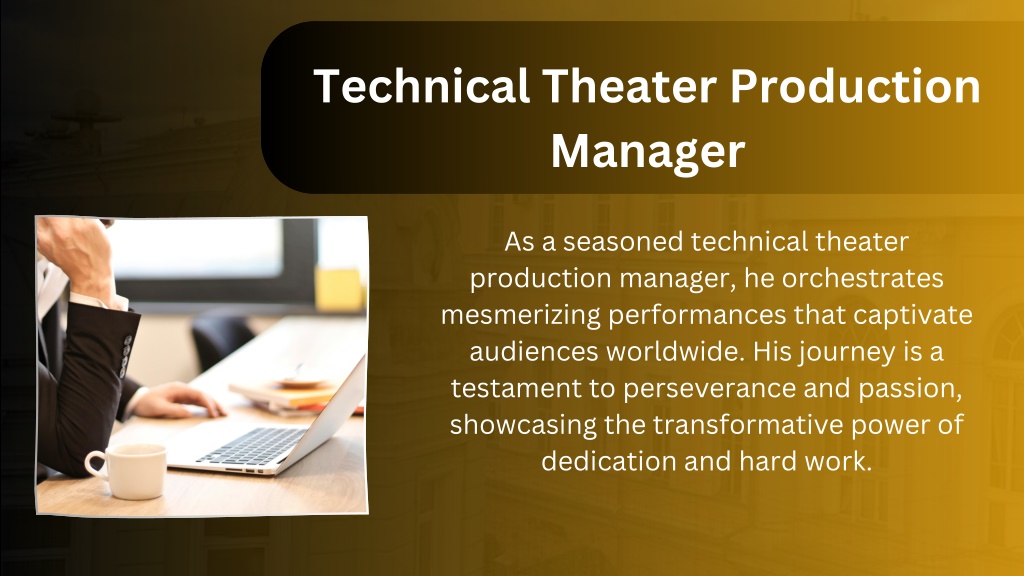 Technical Theater Production Manager

As a seasoned technical theater production manager, he orchestrates mesmerizing performances that captivate audiences worldwide. His journey is a testament to perseverance and passion, showcasing the transformative power of dedication and hard work.